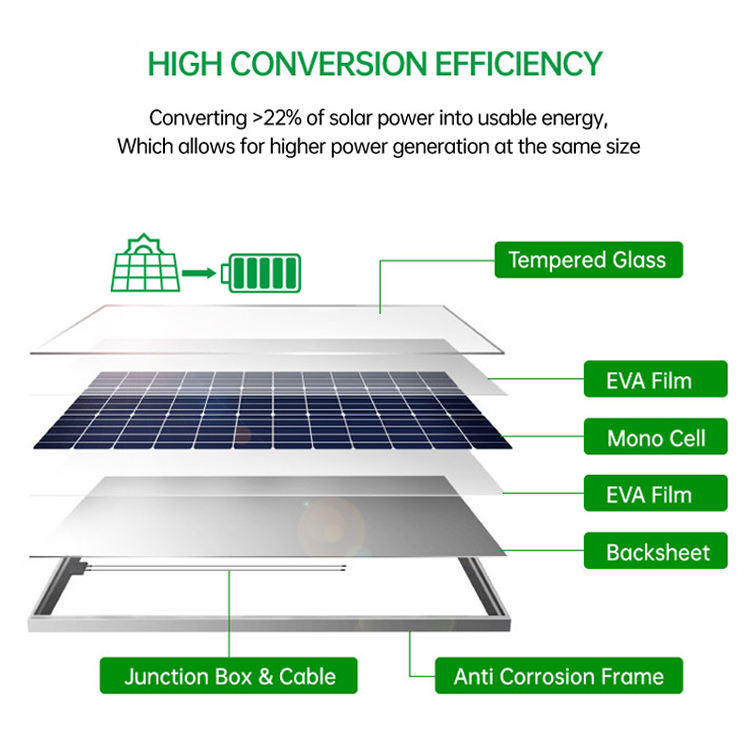 HIGH CONVERSION EFFICIENCY

Converting >22% of solar power into usable energy, Which allows for higher power generation at the same size

Tempered Glass

EVA Film

Mono Cell

EVA Film

Backsheet

Junction Box & Cable

Anti Corrosion Frame